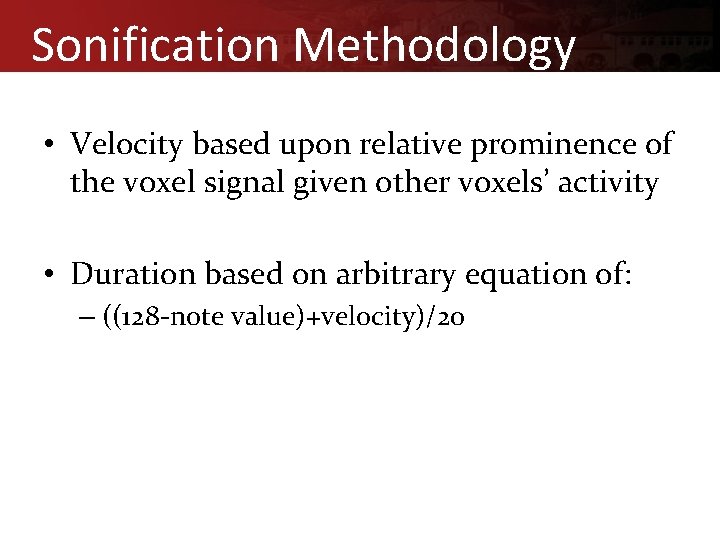 Sonification Methodology

• Velocity based upon relative prominence of the voxel signal given other voxels' activity

• Duration based on arbitrary equation of:
– ((128-note value)+velocity)/20